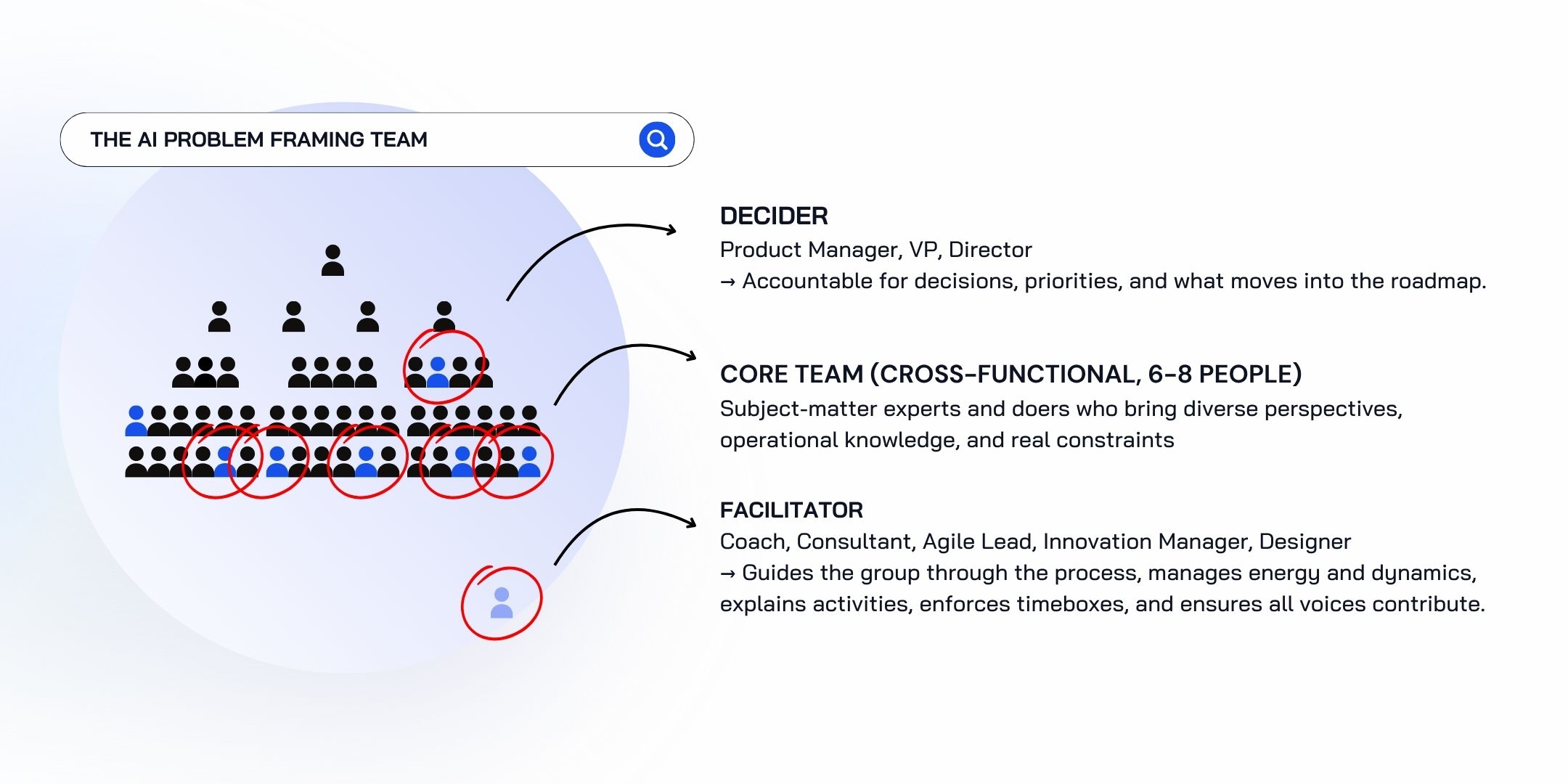 THE AI PROBLEM FRAMING TEAM

DECIDER
Product Manager, VP, Director
→ Accountable for decisions, priorities, and what moves into the roadmap.

CORE TEAM (CROSS-FUNCTIONAL, 6-8 PEOPLE)
Subject-matter experts and doers who bring diverse perspectives, operational knowledge, and real constraints

FACILITATOR
Coach, Consultant, Agile Lead, Innovation Manager, Designer
→ Guides the group through the process, manages energy and dynamics, explains activities, enforces timeboxes, and ensures all voices contribute.